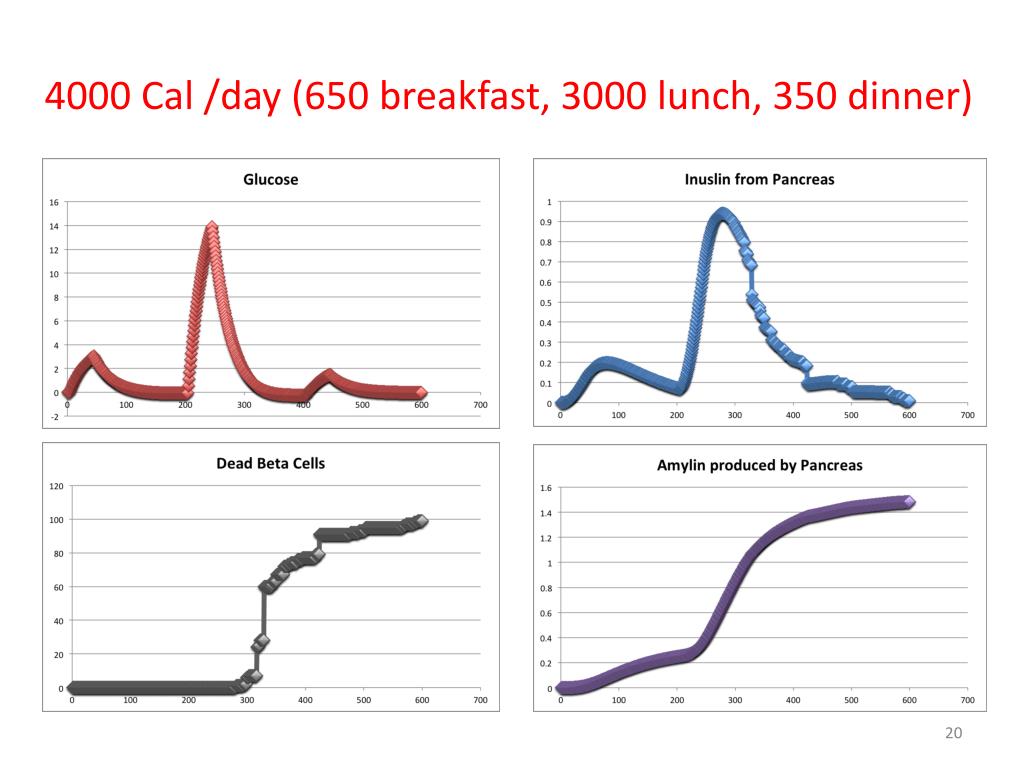 4000 Cal /day (650 breakfast, 3000 lunch, 350 dinner)

Glucose

16
14
12
10
8
6
4
2
0
-2
0 100 200 300 400 500 600 700

Inuslin from Pancreas

1
0.9
0.8
0.7
0.6
0.5
0.4
0.3
0.2
0.1
0
0 100 200 300 400 500 600 700

Dead Beta Cells

120
100
80
60
40
20
0
0 100 200 300 400 500 600 700

Amylin produced by Pancreas

1.6
1.4
1.2
1
0.8
0.6
0.4
0.2
0
0 100 200 300 400 500 600 700

20